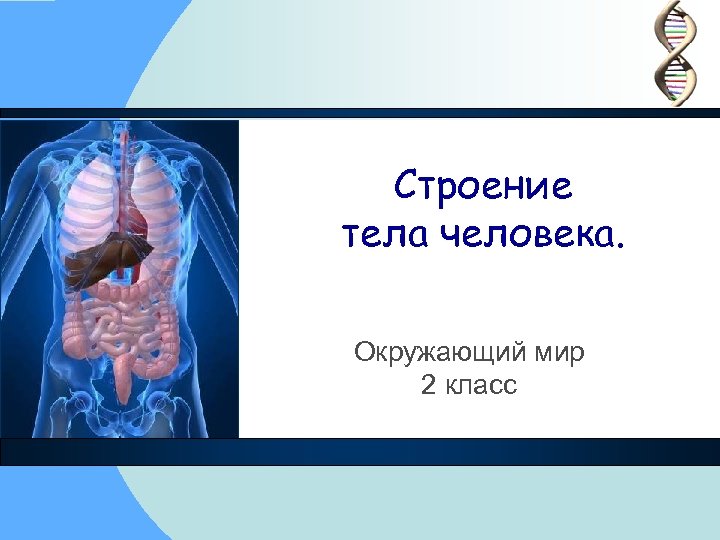 Строение тела человека.

Окружающий мир
2 класс